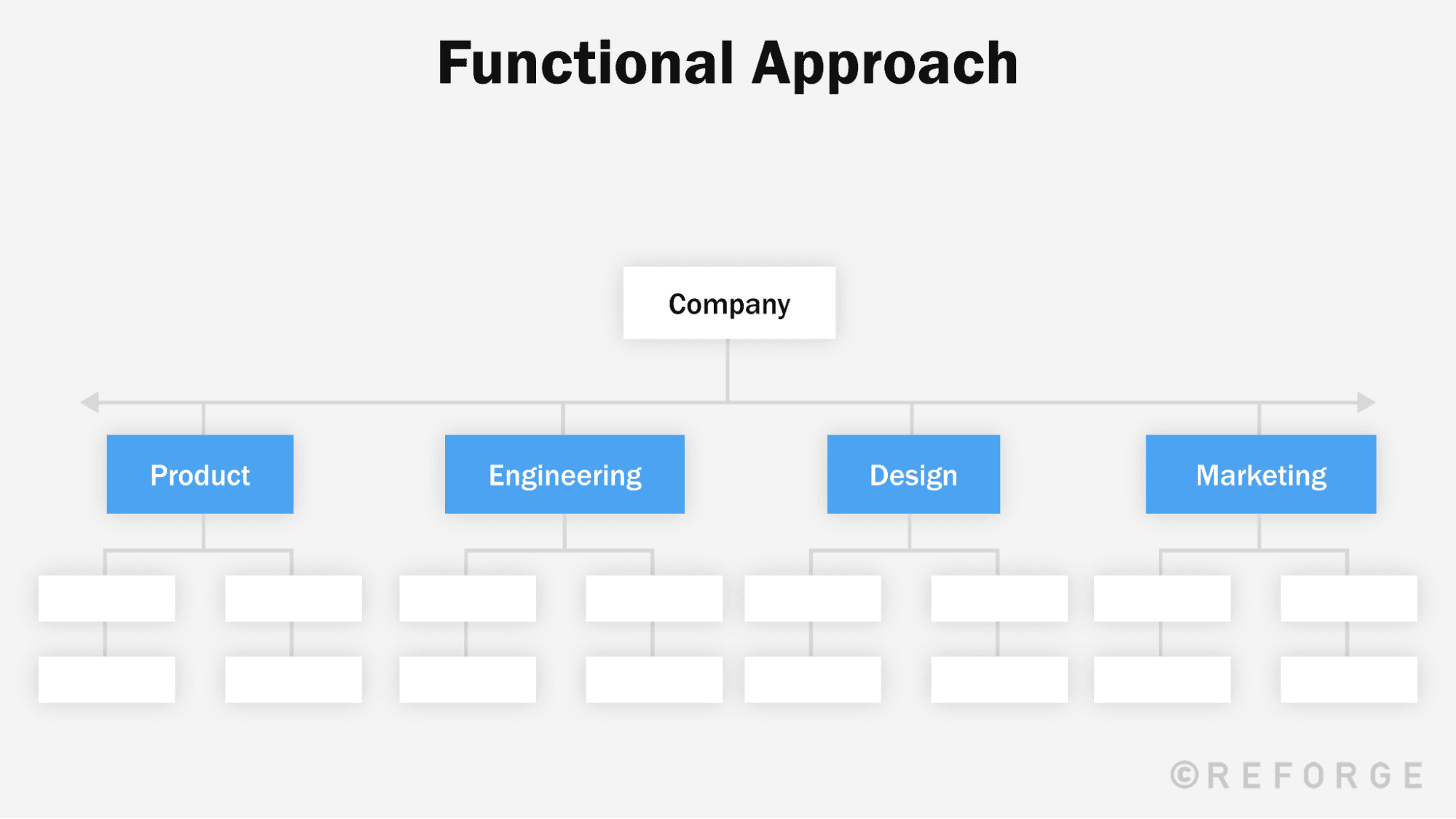 Functional Approach

Company

Product

Engineering

Design

Marketing

©REFORGE